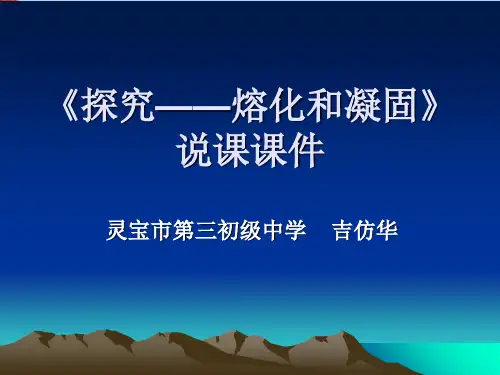 《探究——熔化和凝固》
说课课件

灵宝市第三初级中学　吉仿华